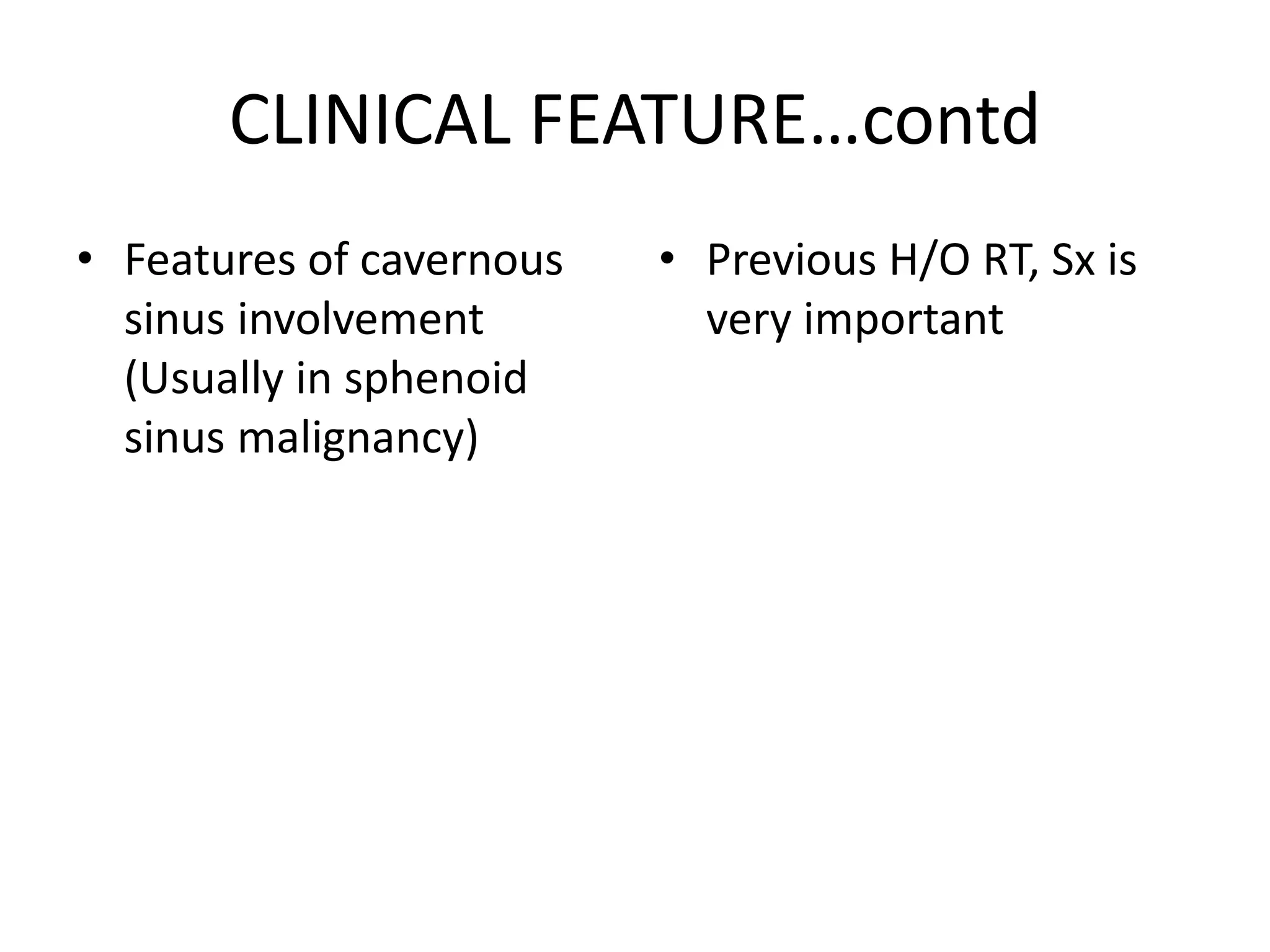 CLINICAL FEATURE…contd

• Features of cavernous sinus involvement (Usually in sphenoid sinus malignancy)

• Previous H/O RT, Sx is very important